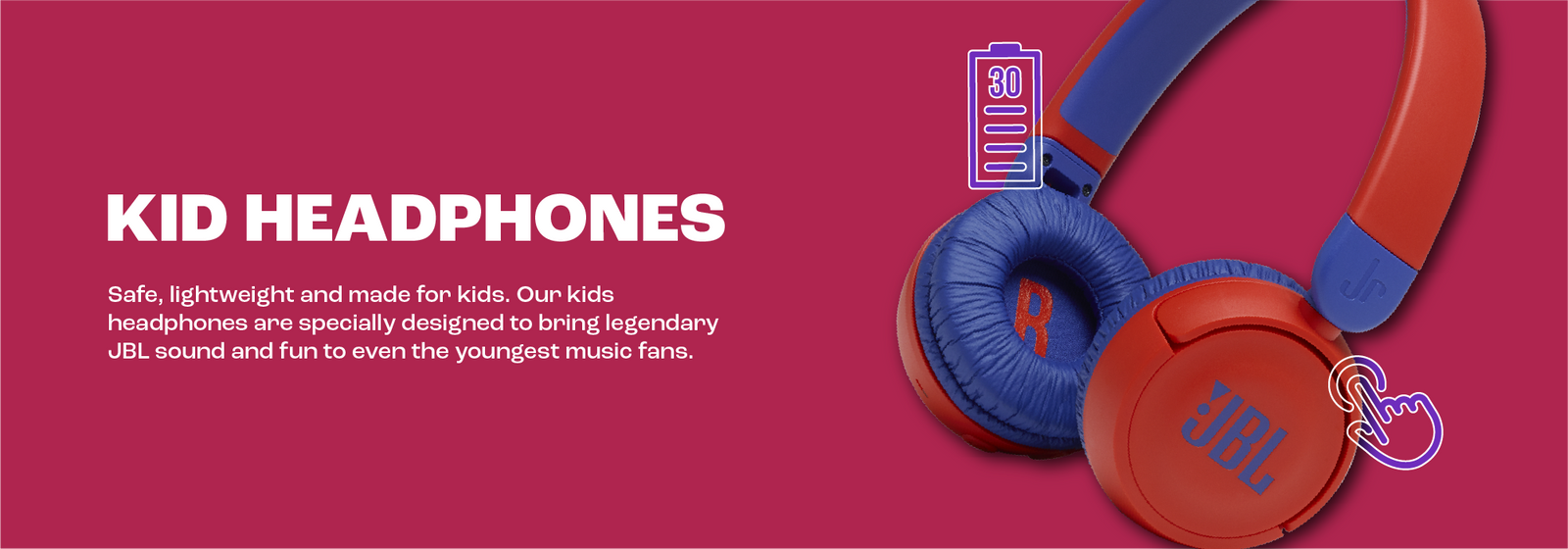 KID HEADPHONES

Safe, lightweight and made for kids. Our kids headphones are specially designed to bring legendary JBL sound and fun to even the youngest music fans.

30

R

JBL